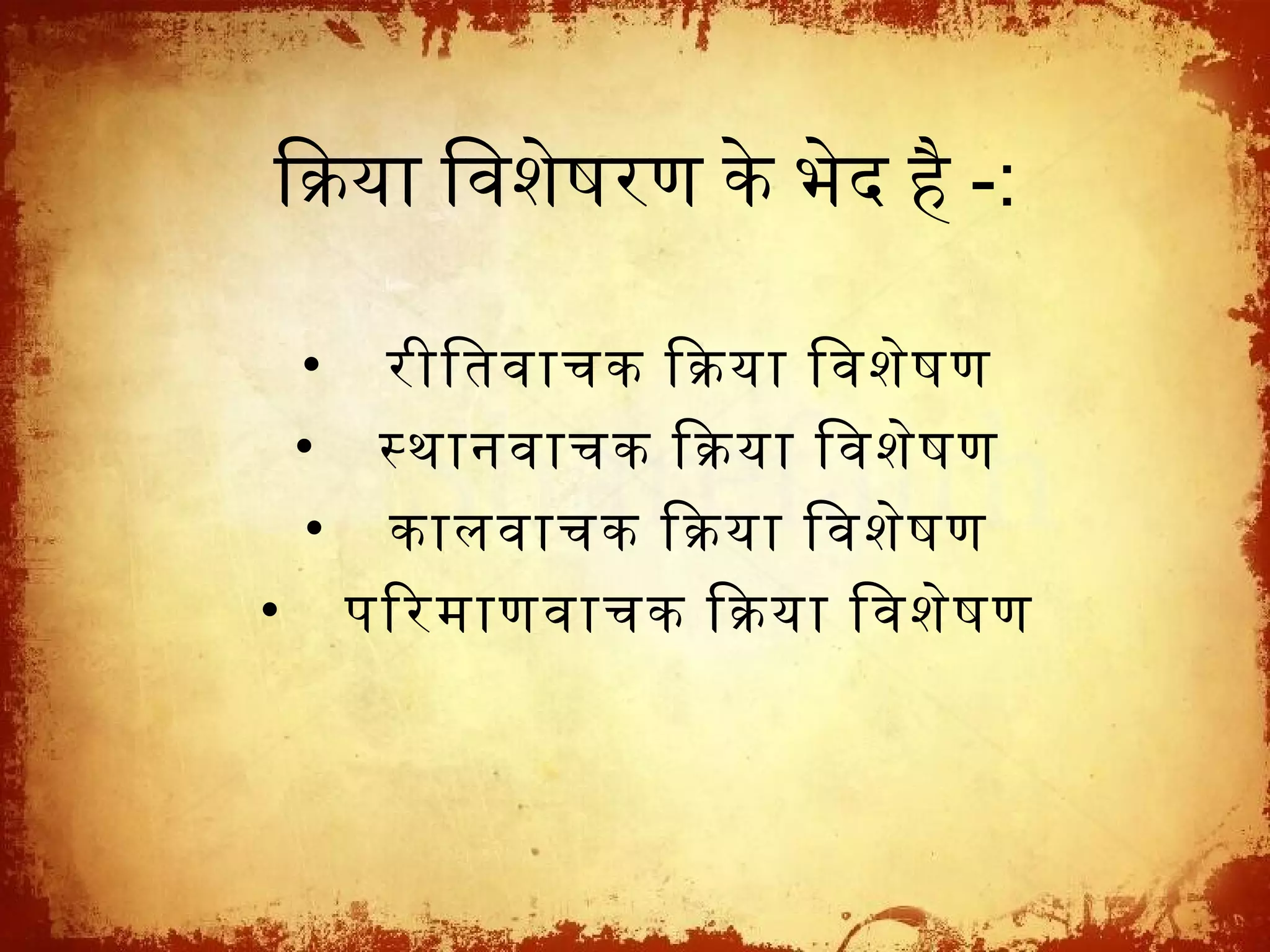 क्रिया विशेषरण के भेद है -:

• रीतिवाचक क्रिया विशेषण
• स्थानवाचक क्रिया विशेषण
• कालवाचक क्रिया विशेषण
• परिमाणवाचक क्रिया विशेषण